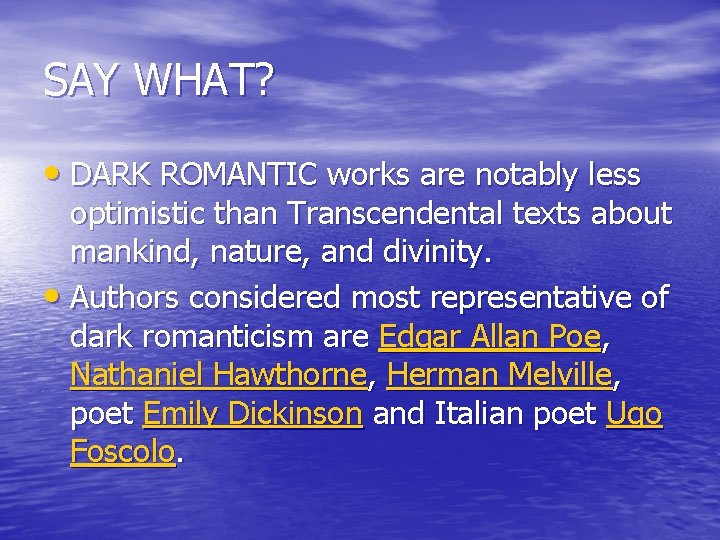 SAY WHAT?

• DARK ROMANTIC works are notably less optimistic than Transcendental texts about mankind, nature, and divinity.

• Authors considered most representative of dark romanticism are Edgar Allan Poe, Nathaniel Hawthorne, Herman Melville, poet Emily Dickinson and Italian poet Ugo Foscolo.